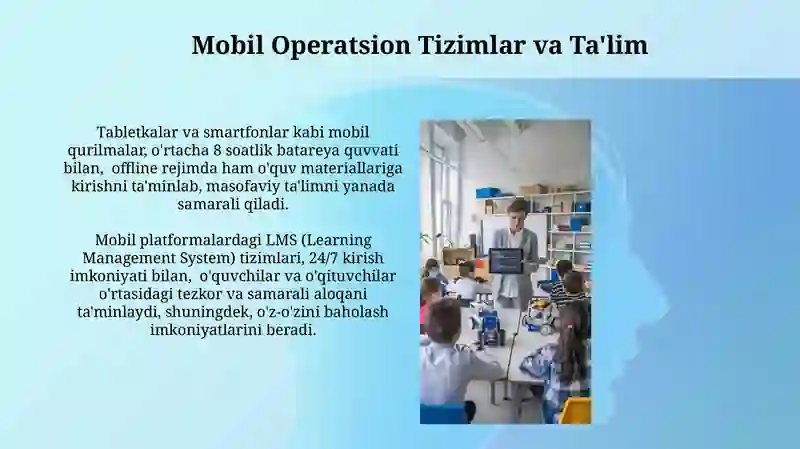 Mobil Operatsion Tizimlar va Ta'lim

Tabletkalar va smartfonlar kabi mobil qurilmalar, o'rtacha 8 soatlik batareya quvvati bilan, offline rejimda ham o'quv materiallariga kirishni ta'minlab, masofaviy ta'limni yanada samarali qiladi.

Mobil platformalardagi LMS (Learning Management System) tizimlari, 24/7 kirish imkoniyati bilan, o'quvchilar va o'qituvchilar o'rtasidagi tezkor va samarali aloqani ta'minlaydi, shuningdek, o'z-o'zini baholash imkoniyatlarini beradi.